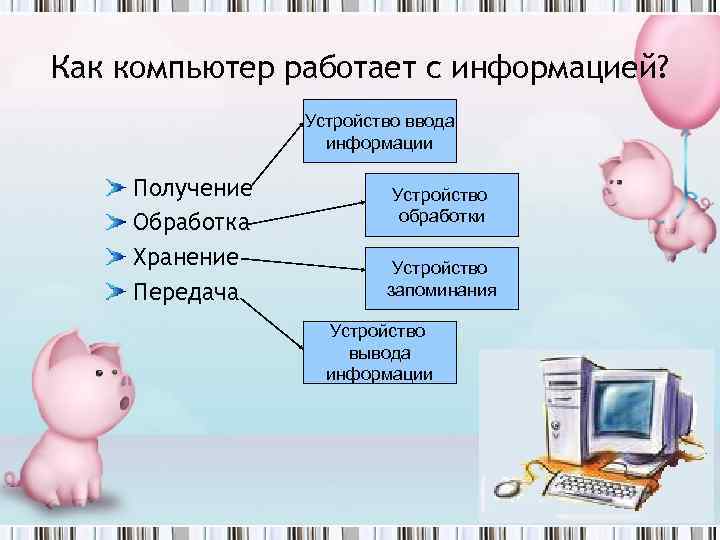 Как компьютер работает с информацией?

Получение
Обработка
Хранение
Передача

Устройство ввода информации

Устройство обработки

Устройство запоминания

Устройство вывода информации